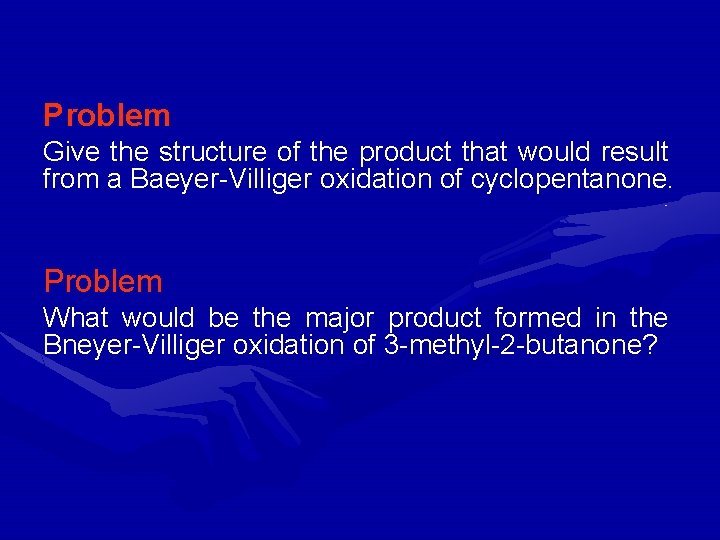 Problem
Give the structure of the product that would result from a Baeyer-Villiger oxidation of cyclopentanone.

Problem
What would be the major product formed in the Bneyer-Villiger oxidation of 3-methyl-2-butanone?